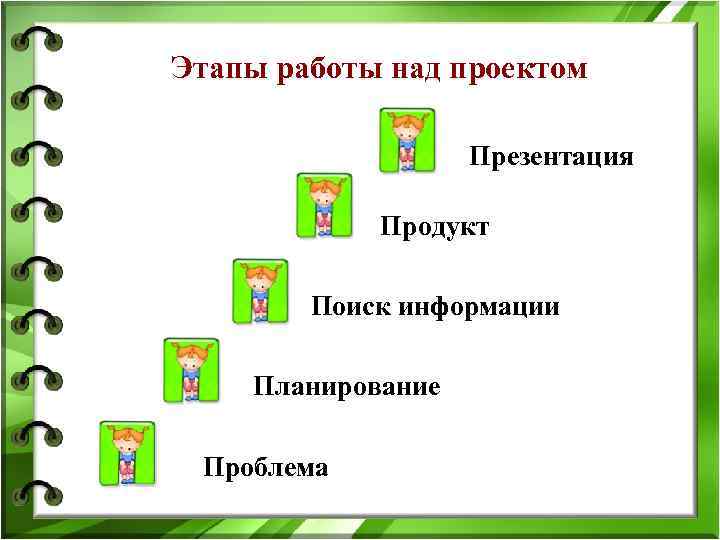 Этапы работы над проектом

Презентация

Продукт

Поиск информации

Планирование

Проблема